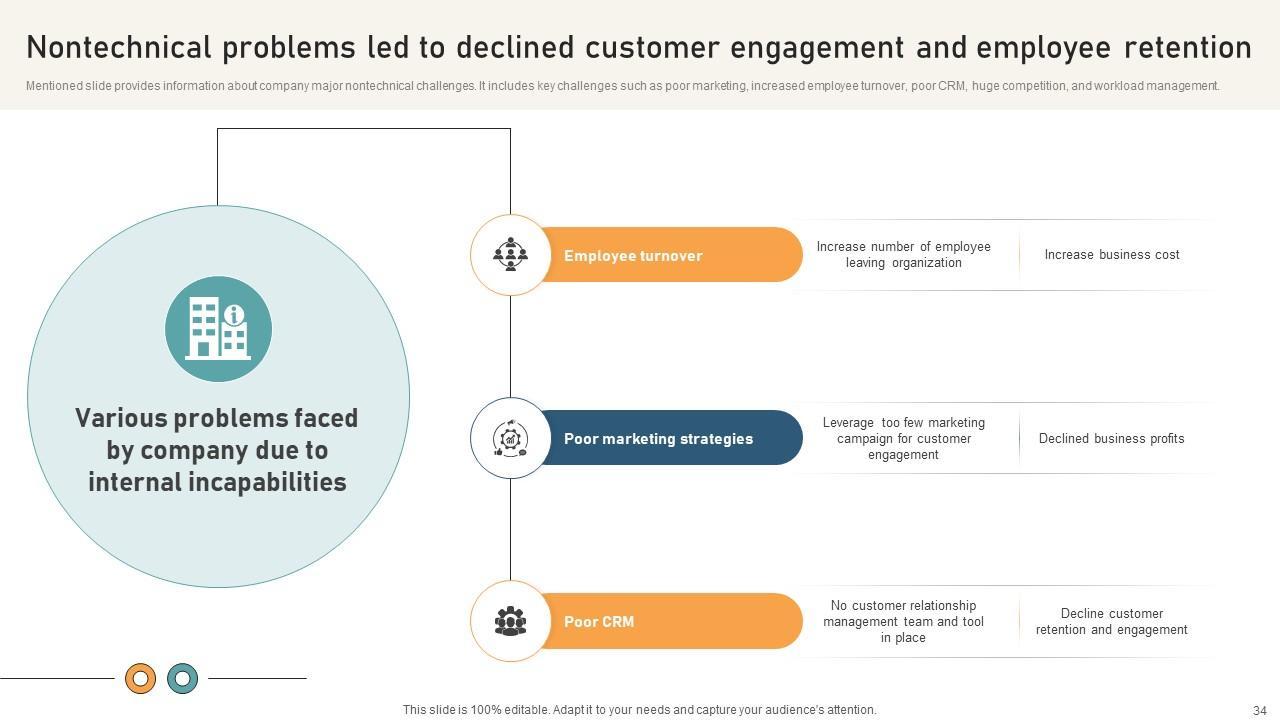 Nontechnical problems led to declined customer engagement and employee retention

Mentioned slide provides information about company major nontechnical challenges. It includes key challenges such as poor marketing, increased employee turnover, poor CRM, huge competition, and workload management.

Various problems faced by company due to internal incapabilities

Employee turnover

Increase number of employee leaving organization

Increase business cost

Poor marketing strategies

Leverage too few marketing campaign for customer engagement

Declined business profits

Poor CRM

No customer relationship management team and tool in place

Decline customer retention and engagement

This slide is 100% editable. Adapt it to your needs and capture your audience's attention.

34